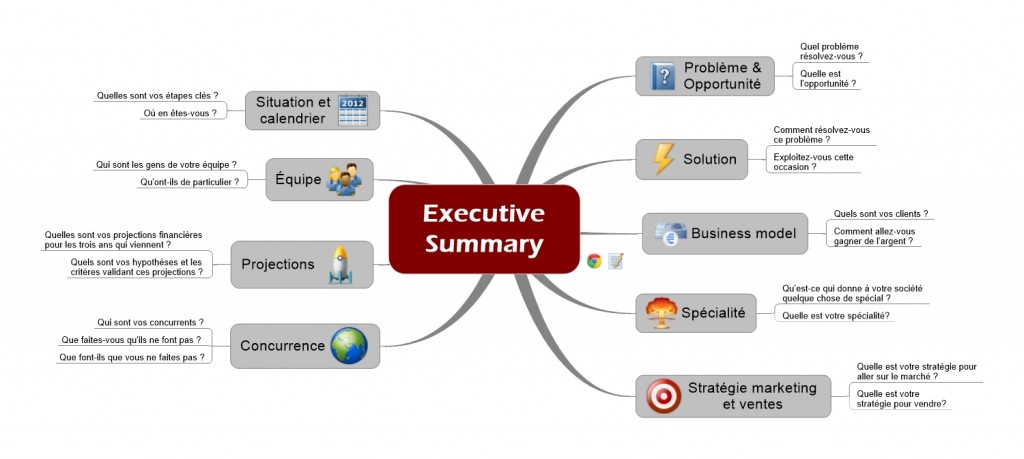 Executive Summary

Problème & Opportunité
Quel problème résolvez-vous ?
Quelle est l'opportunité ?

Solution
Comment résolvez-vous ce problème ?
Exploitez-vous cette occasion ?

Business model
Quels sont vos clients ?
Comment allez-vous gagner de l'argent ?

Spécialité
Qu'est-ce qui donne à votre société quelque chose de spécial ?
Quelle est votre spécialité?

Stratégie marketing et ventes
Quelle est votre stratégie pour aller sur le marché ?
Quelle est votre stratégie pour vendre?

Situation et calendrier
2012
Quelles sont vos étapes clés ?
Où en êtes-vous ?

Équipe
Qui sont les gens de votre équipe ?
Qu'ont-ils de particulier ?

Projections
Quelles sont vos projections financières pour les trois ans qui viennent ?
Quels sont vos hypothèses et les critères validant ces projections ?

Concurrence
Qui sont vos concurrents ?
Que faites-vous qu'ils ne font pas ?
Que font-ils que vous ne faites pas ?